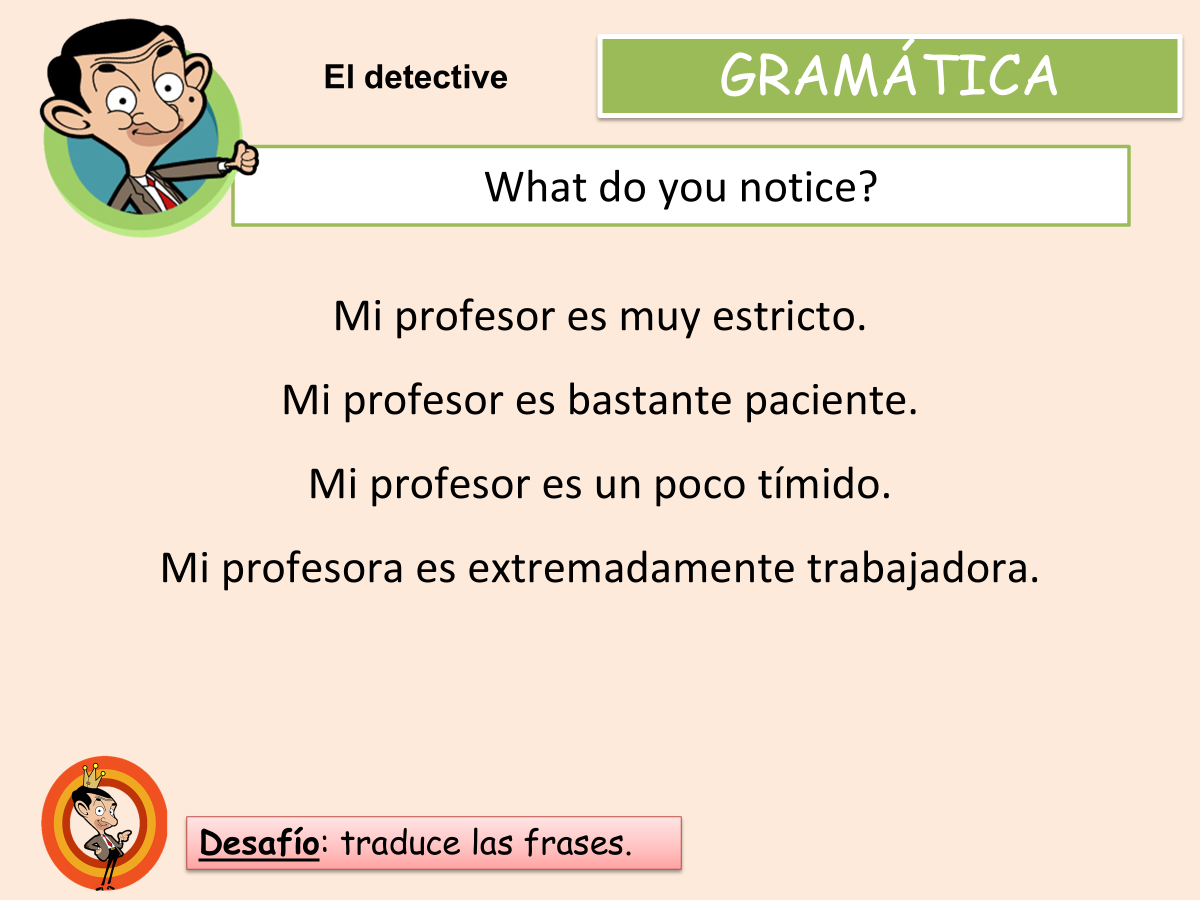 El detective

GRAMÁTICA

What do you notice?

Mi profesor es muy estricto.

Mi profesor es bastante paciente.

Mi profesor es un poco tímido.

Mi profesora es extremadamente trabajadora.

Desafío: traduce las frases.